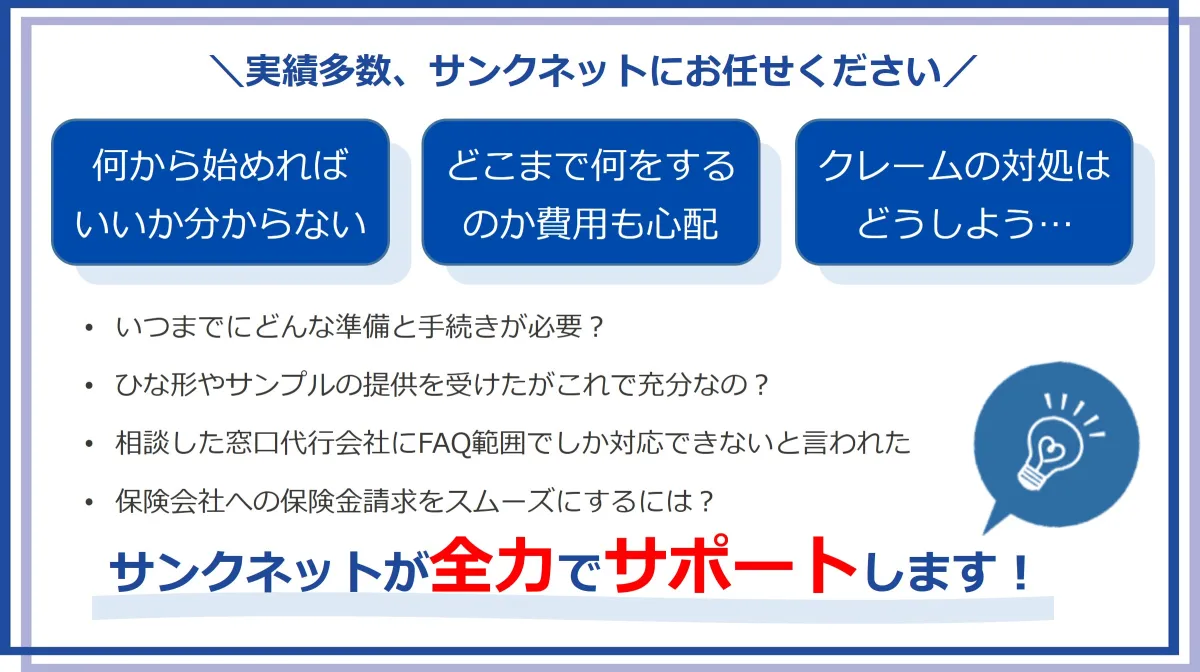 ＼実績多数、サンクネットにお任せください／

何から始めればいいか分からない

どこまで何をするのか費用も心配

クレームの対処はどうしよう…

• いつまでにどんな準備と手続きが必要？
• ひな形やサンプルの提供を受けたがこれで充分なの？
• 相談した窓口代行会社にFAQ範囲でしか対応できないと言われた
• 保険会社への保険金請求をスムーズにするには？

サンクネットが全力でサポートします！